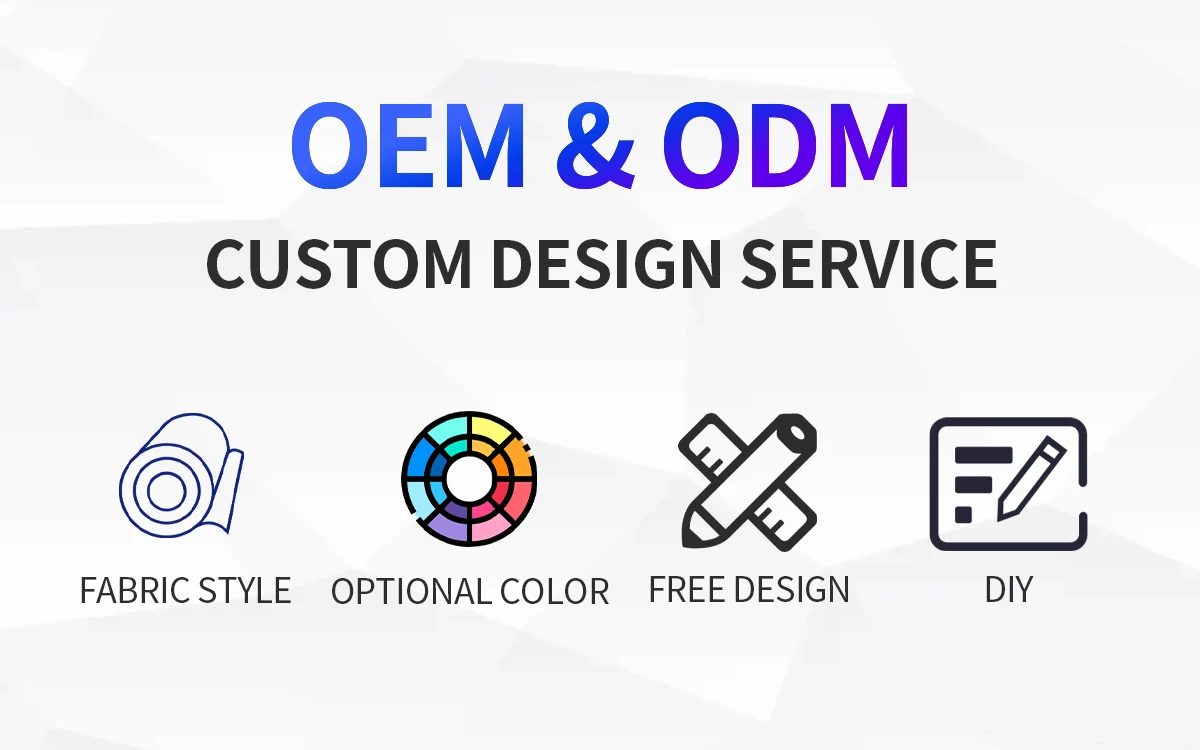 OEM & ODM
CUSTOM DESIGN SERVICE

FABRIC STYLE
OPTIONAL COLOR
FREE DESIGN
DIY